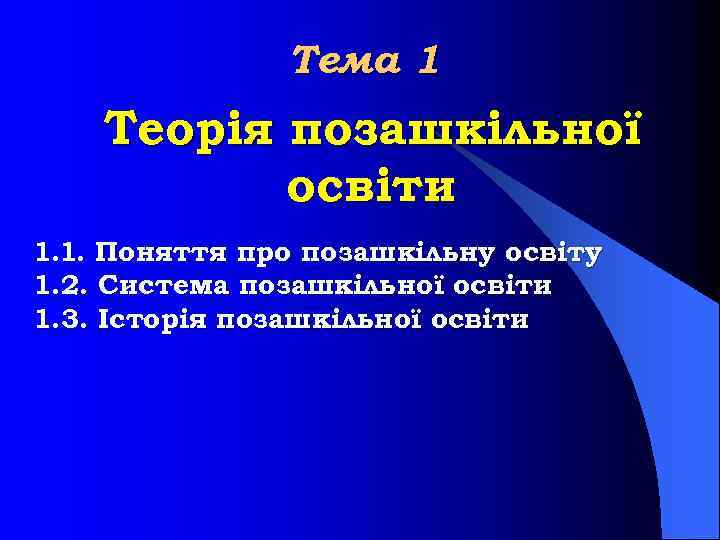 Тема 1

Теорія позашкільної освіти

1.1. Поняття про позашкільну освіту
1.2. Система позашкільної освіти
1.3. Історія позашкільної освіти